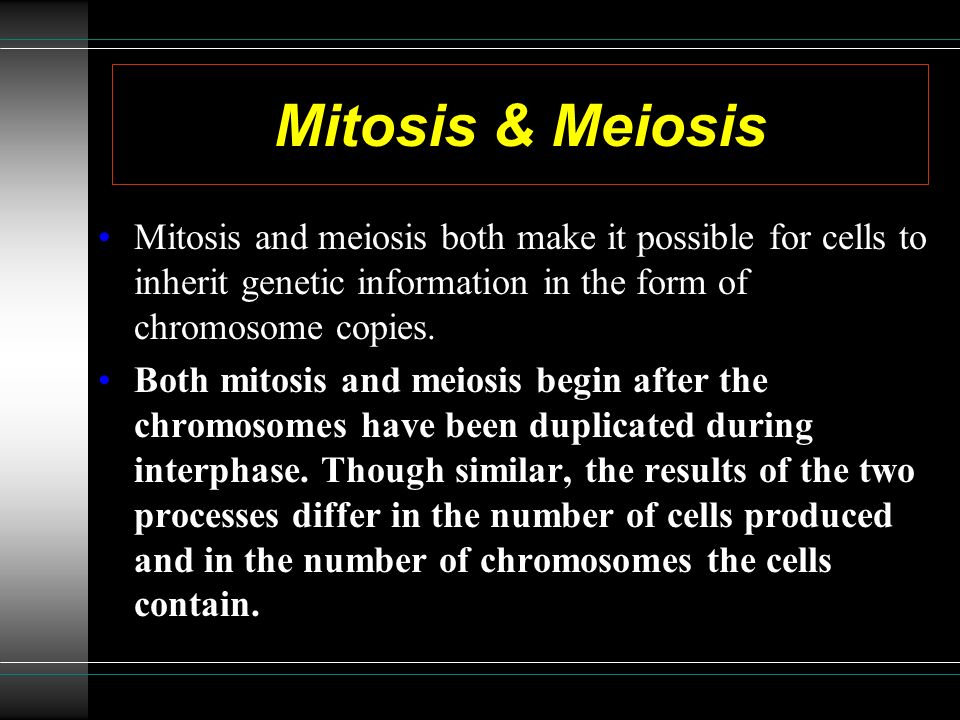 Mitosis & Meiosis

• Mitosis and meiosis both make it possible for cells to inherit genetic information in the form of chromosome copies.

• Both mitosis and meiosis begin after the chromosomes have been duplicated during interphase. Though similar, the results of the two processes differ in the number of cells produced and in the number of chromosomes the cells contain.